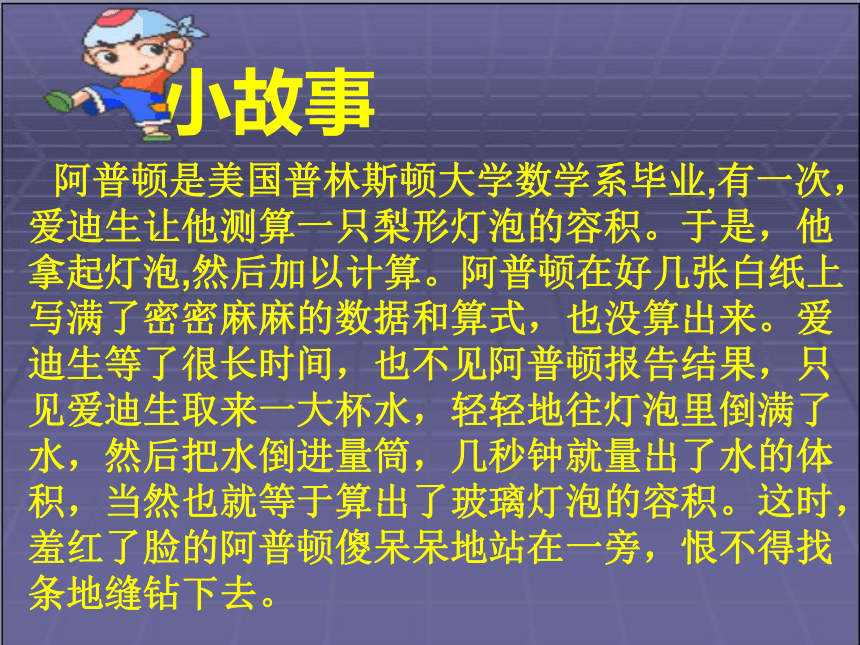 小故事

阿普顿是美国普林斯顿大学数学系毕业,有一次，爱迪生让他测算一只梨形灯泡的容积。于是，他拿起灯泡,然后加以计算。阿普顿在好几张白纸上写满了密密麻麻的数据和算式，也没算出来。爱迪生等了很长时间，也不见阿普顿报告结果，只见爱迪生取来一大杯水，轻轻地往灯泡里倒满了水，然后把水倒进量筒，几秒钟就量出了水的体积，当然也就等于算出了玻璃灯泡的容积。这时，羞红了脸的阿普顿傻呆呆地站在一旁，恨不得找条地缝钻下去。